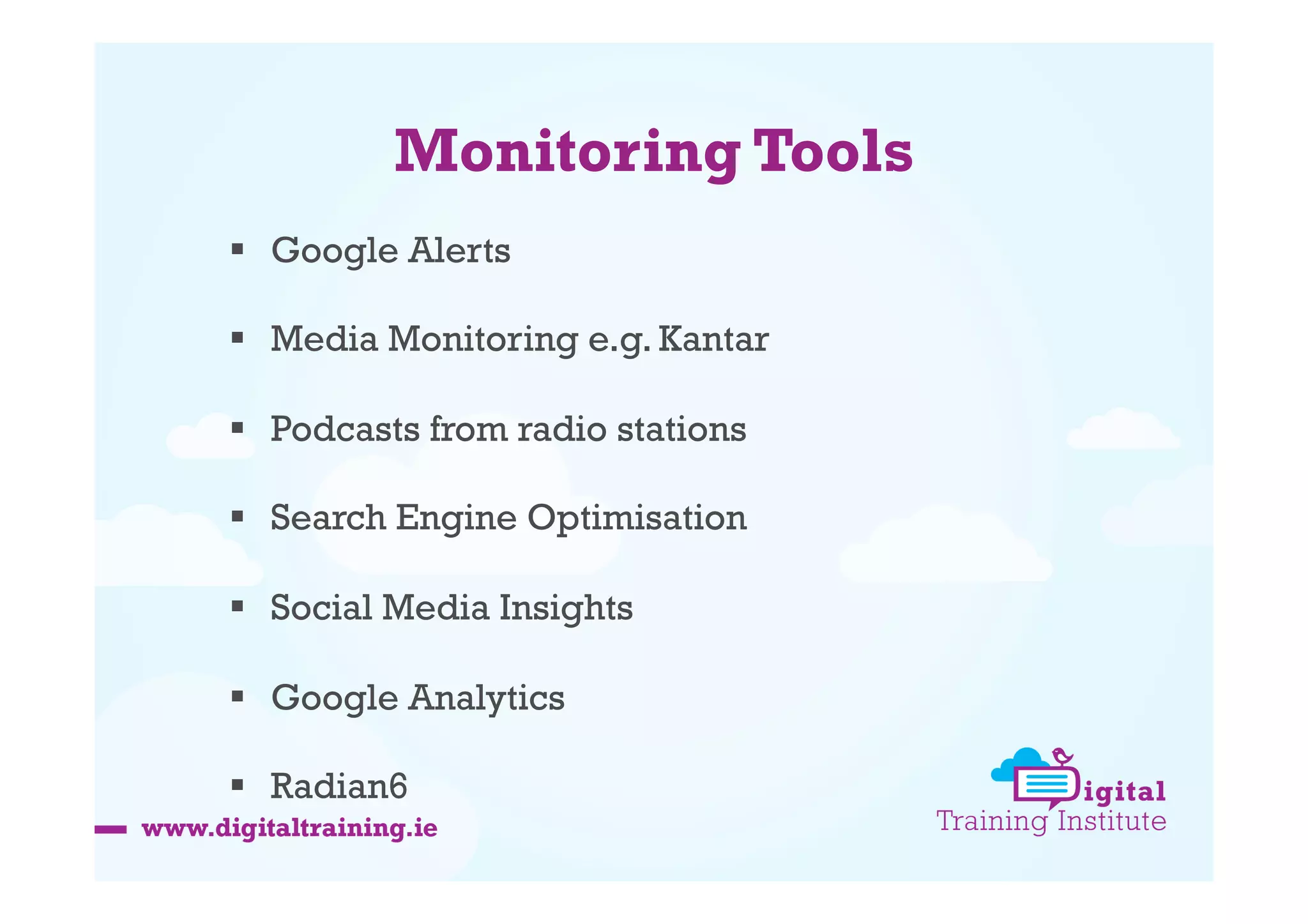 Monitoring Tools

▪ Google Alerts

▪ Media Monitoring e.g. Kantar

▪ Podcasts from radio stations

▪ Search Engine Optimisation

▪ Social Media Insights

▪ Google Analytics

▪ Radian6

www.digitaltraining.ie

Digital
Training Institute